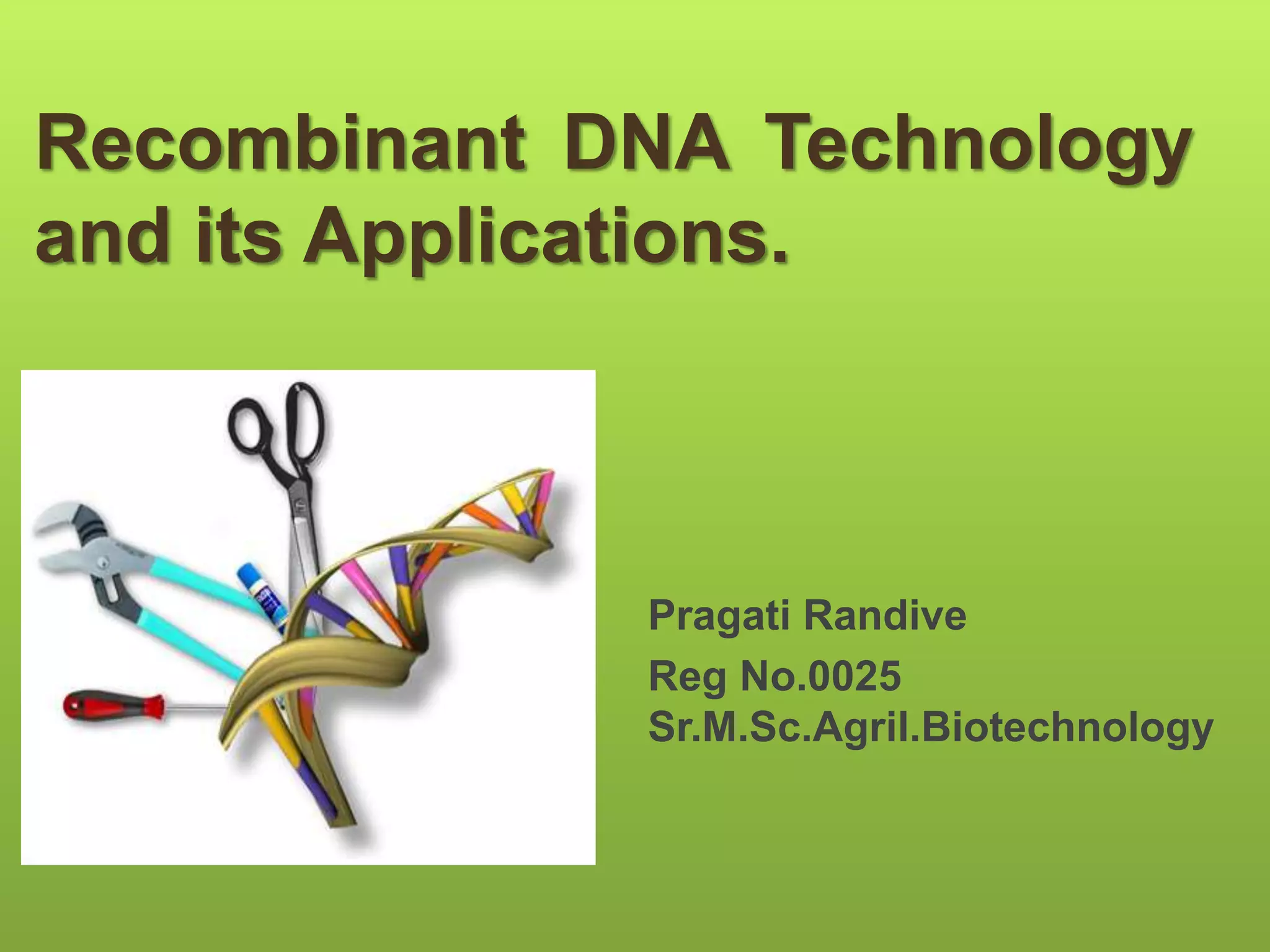 Recombinant DNA Technology and its Applications.

Pragati Randive

Reg No.0025
Sr.M.Sc.Agril.Biotechnology